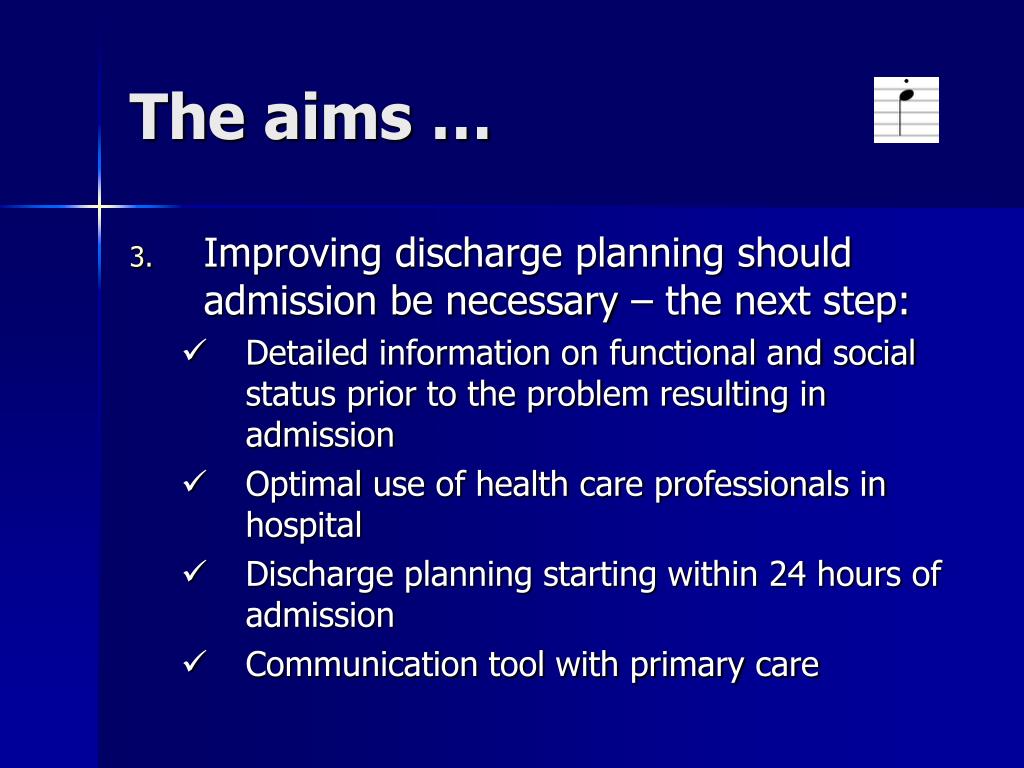 The aims …

3. Improving discharge planning should admission be necessary – the next step:

✓ Detailed information on functional and social status prior to the problem resulting in admission
✓ Optimal use of health care professionals in hospital
✓ Discharge planning starting within 24 hours of admission
✓ Communication tool with primary care